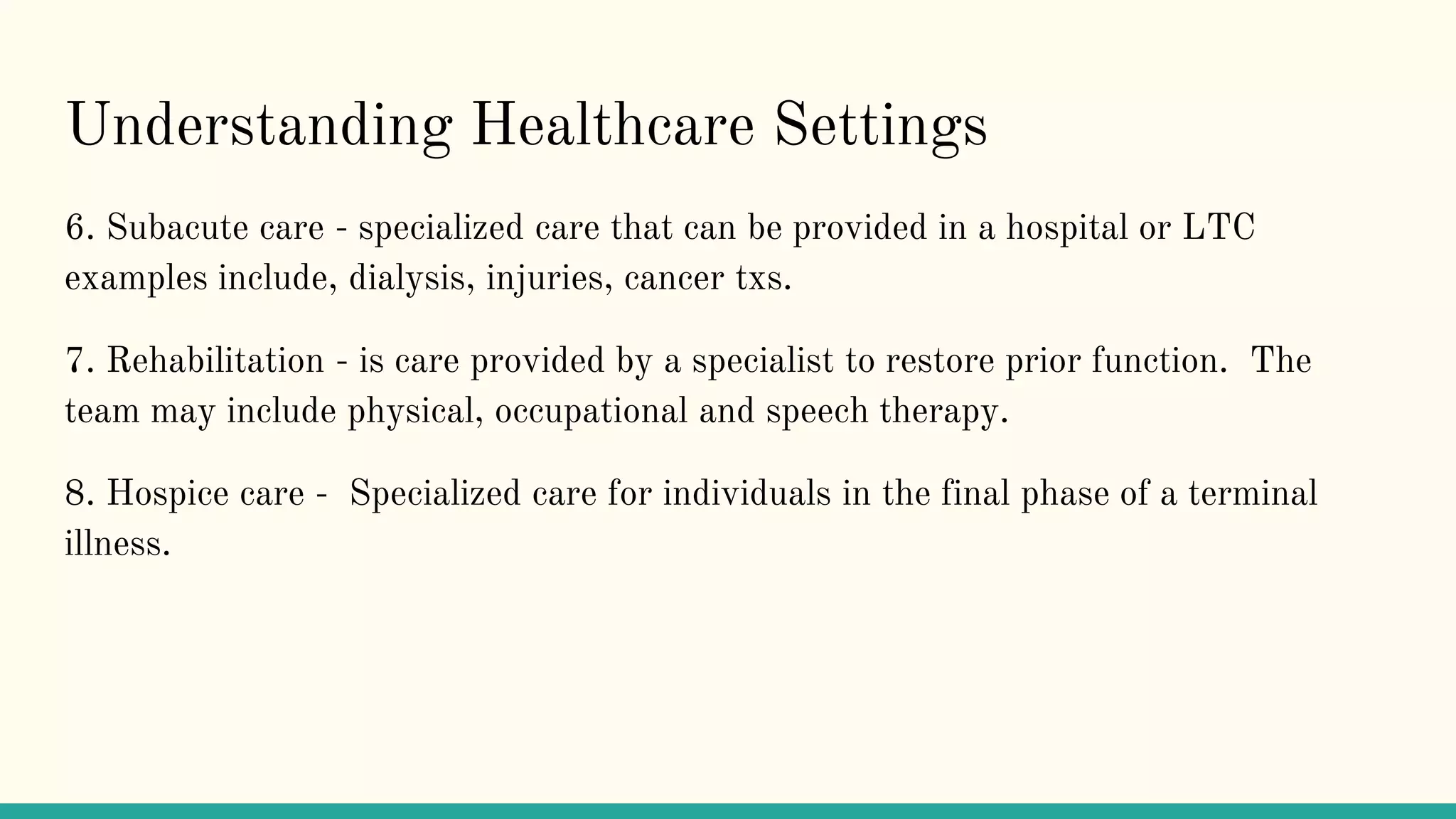 Understanding Healthcare Settings

6. Subacute care - specialized care that can be provided in a hospital or LTC examples include, dialysis, injuries, cancer txs.

7. Rehabilitation - is care provided by a specialist to restore prior function. The team may include physical, occupational and speech therapy.

8. Hospice care - Specialized care for individuals in the final phase of a terminal illness.